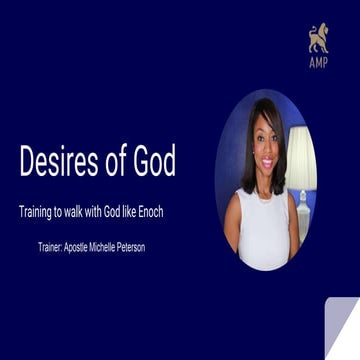 AMP

Desires of God

Training to walk with God like Enoch

Trainer: Apostle Michelle Peterson